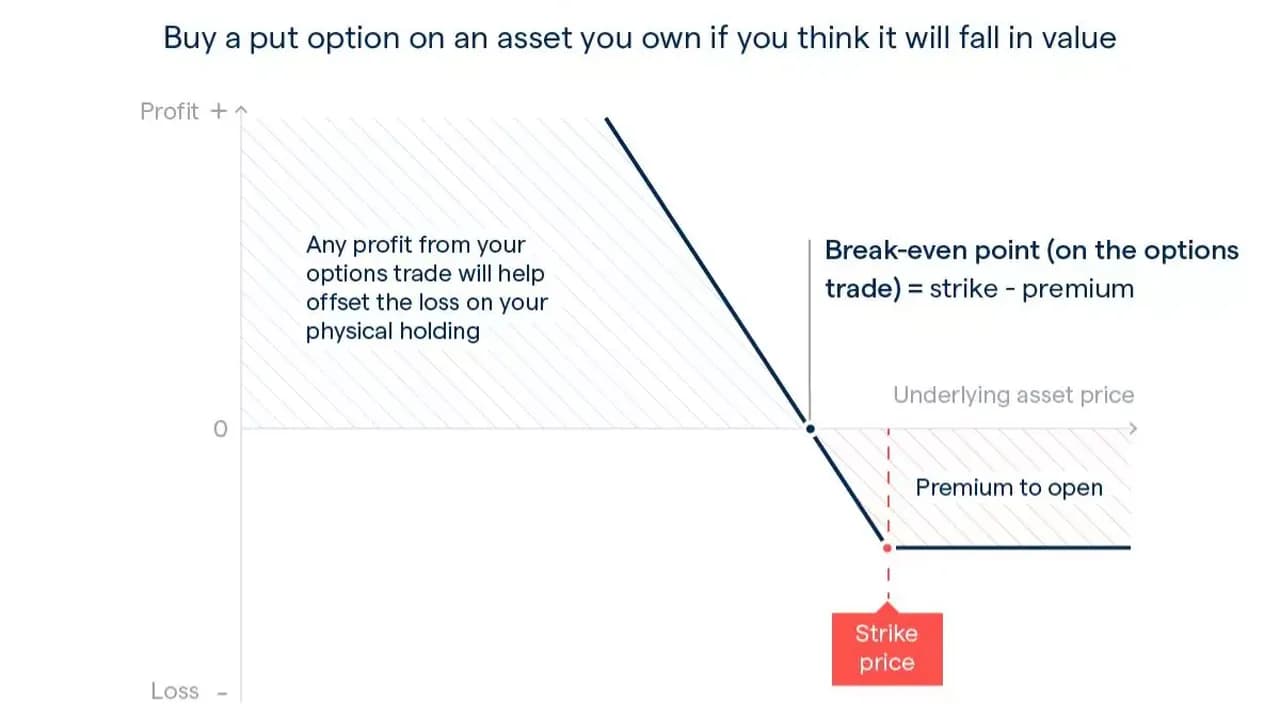 Buy a put option on an asset you own if you think it will fall in value

Profit +

Any profit from your options trade will help offset the loss on your physical holding

Break-even point (on the options trade) = strike - premium

Underlying asset price

0

Premium to open

Strike price

Loss -